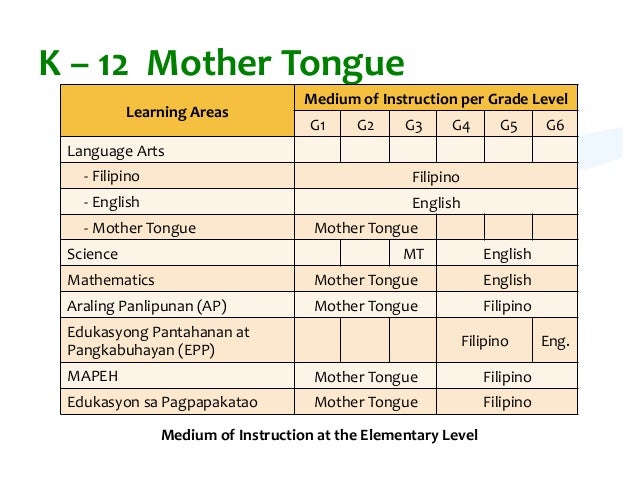 K – 12 Mother Tongue

| Learning Areas | Medium of Instruction per Grade Level | | | | | |
|---|---|---|---|---|---|---|
| | G1 | G2 | G3 | G4 | G5 | G6 |
| Language Arts | | | | | | |
| - Filipino | Filipino | | | | | |
| - English | English | | | | | |
| - Mother Tongue | Mother Tongue | | | | | |
| Science | | | MT | English | | |
| Mathematics | Mother Tongue | | | English | | |
| Araling Panlipunan (AP) | Mother Tongue | | | Filipino | | |
| Edukasyong Pantahanan at Pangkabuhayan (EPP) | | | | Filipino | | Eng. |
| MAPEH | Mother Tongue | | | Filipino | | |
| Edukasyon sa Pagpapakatao | Mother Tongue | | | Filipino | | |

Medium of Instruction at the Elementary Level